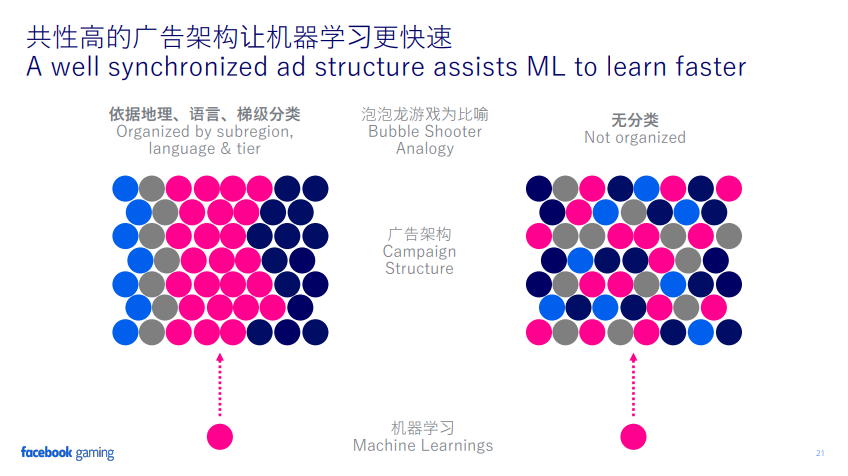 共性高的广告架构让机器学习更快速
A well synchronized ad structure assists ML to learn faster

依据地理、语言、梯级分类
Organized by subregion, language & tier

泡泡龙游戏为比喻
Bubble Shooter Analogy

无分类
Not organized

广告架构
Campaign Structure

机器学习
Machine Learnings

facebook gaming

21